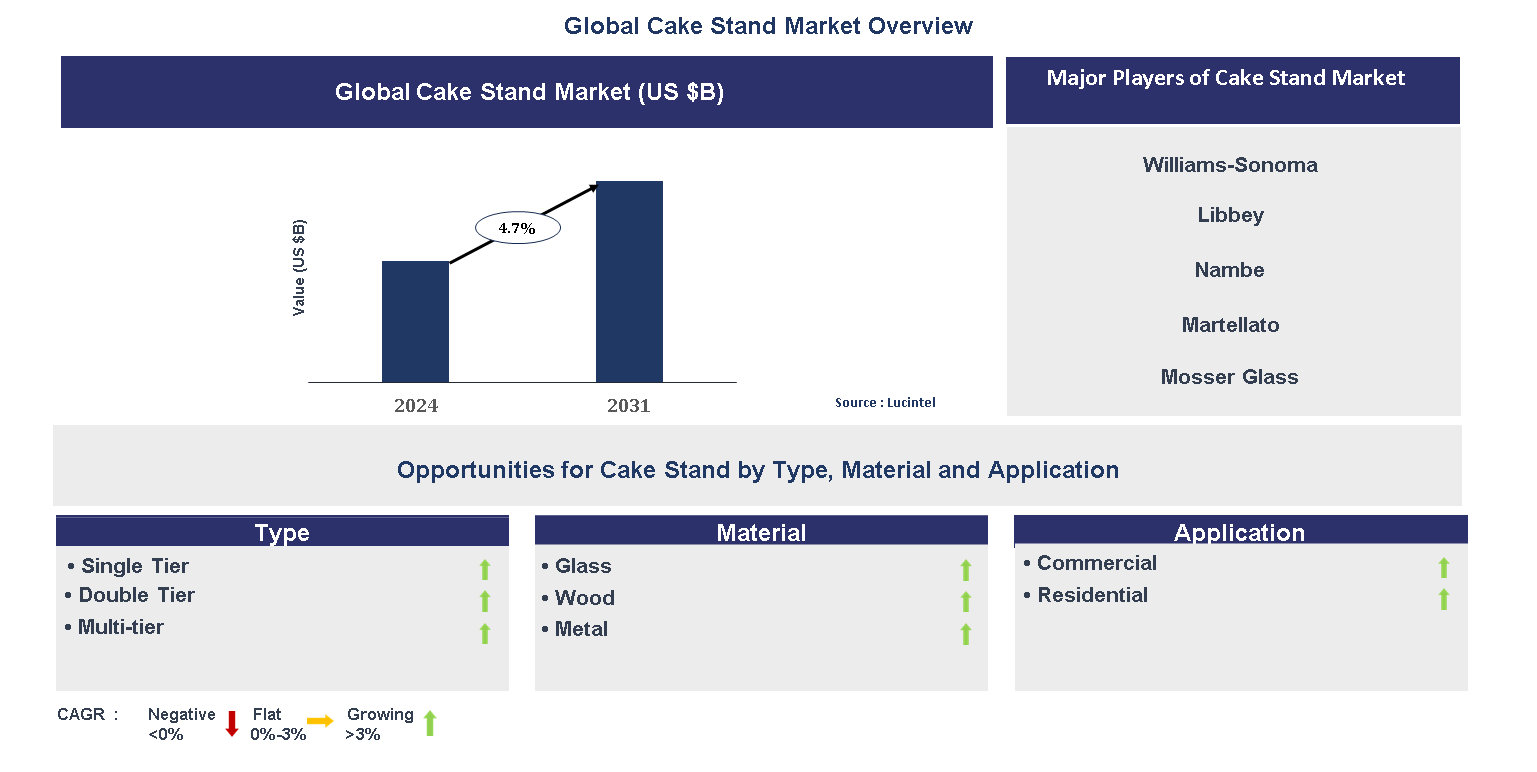 Global Cake Stand Market Overview

Global Cake Stand Market (US $B)

Value (US $B)

4.7%

2024

2031

Source : Lucintel

Major Players of Cake Stand Market

Williams-Sonoma

Libbey

Nambe

Martellato

Mosser Glass

Opportunities for Cake Stand by Type, Material and Application

Type

• Single Tier
• Double Tier
• Multi-tier

Material

• Glass
• Wood
• Metal

Application

• Commercial
• Residential

CAGR : Negative <0% Flat 0%-3% Growing >3%